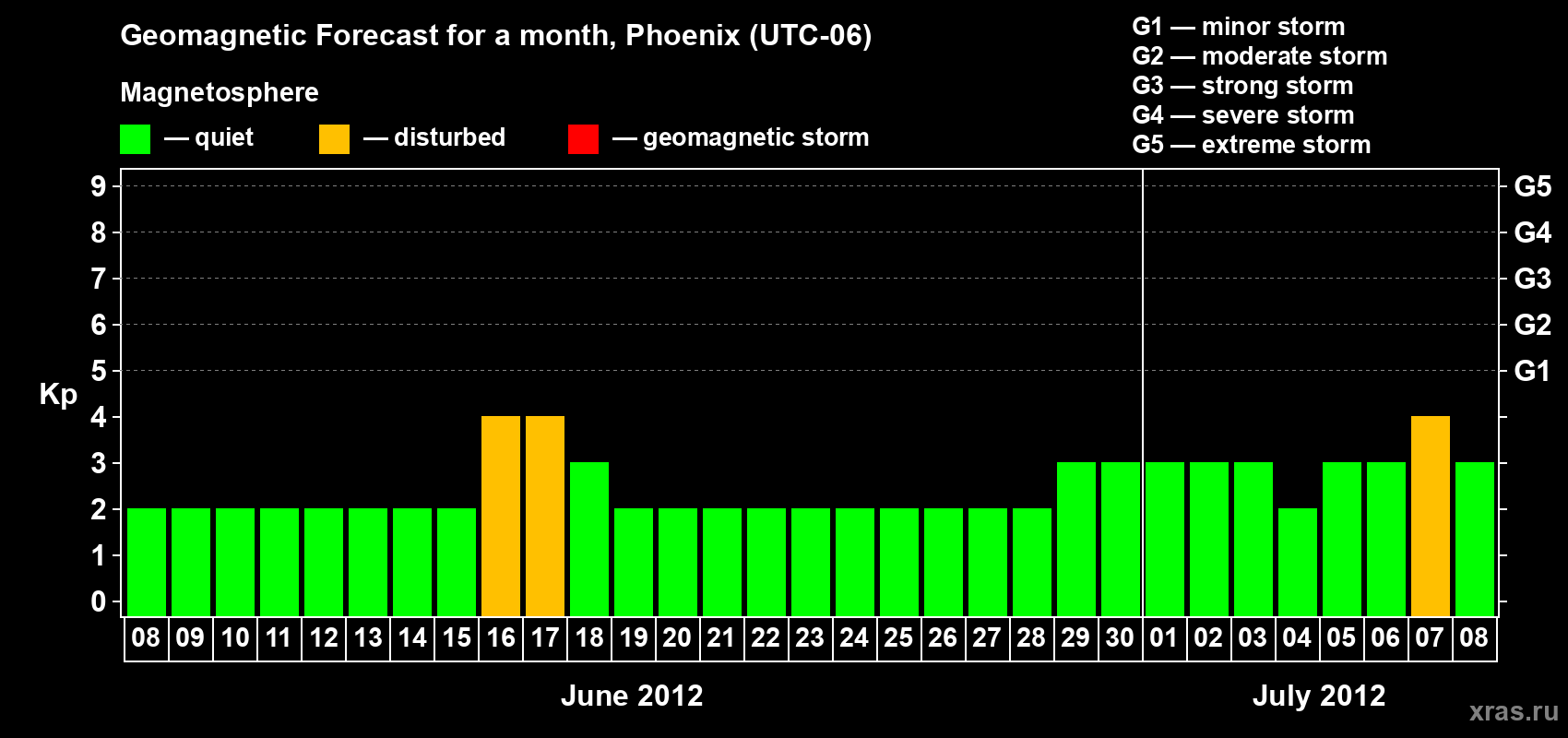 Geomagnetic Forecast for a month, Phoenix (UTC-06)

Magnetosphere

— quiet — disturbed — geomagnetic storm

G1 — minor storm
G2 — moderate storm
G3 — strong storm
G4 — severe storm
G5 — extreme storm

Kp

9 8 7 6 5 4 3 2 1 0

G5 G4 G3 G2 G1

08 09 10 11 12 13 14 15 16 17 18 19 20 21 22 23 24 25 26 27 28 29 30 01 02 03 04 05 06 07 08

June 2012

July 2012

xras.ru